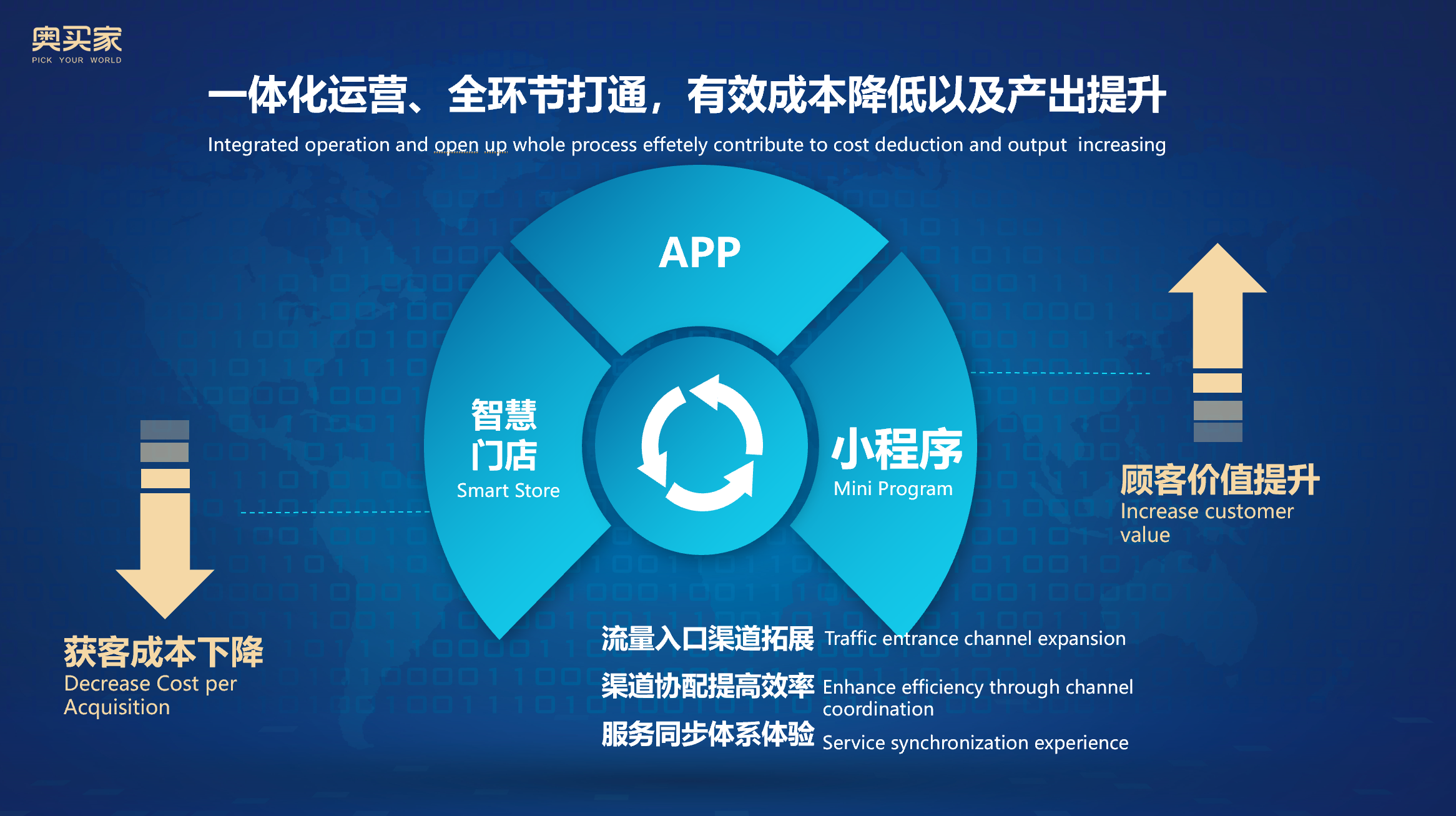 奥买家
PICK YOUR WORLD

一体化运营、全环节打通，有效成本降低以及产出提升

Integrated operation and open up whole process effetely contribute to cost deduction and output increasing

APP

智慧门店
Smart Store

小程序
Mini Program

顾客价值提升
Increase customer value

获客成本下降
Decrease Cost per Acquisition

流量入口渠道拓展 Traffic entrance channel expansion

渠道协配提高效率 Enhance efficiency through channel coordination

服务同步体系体验 Service synchronization experience